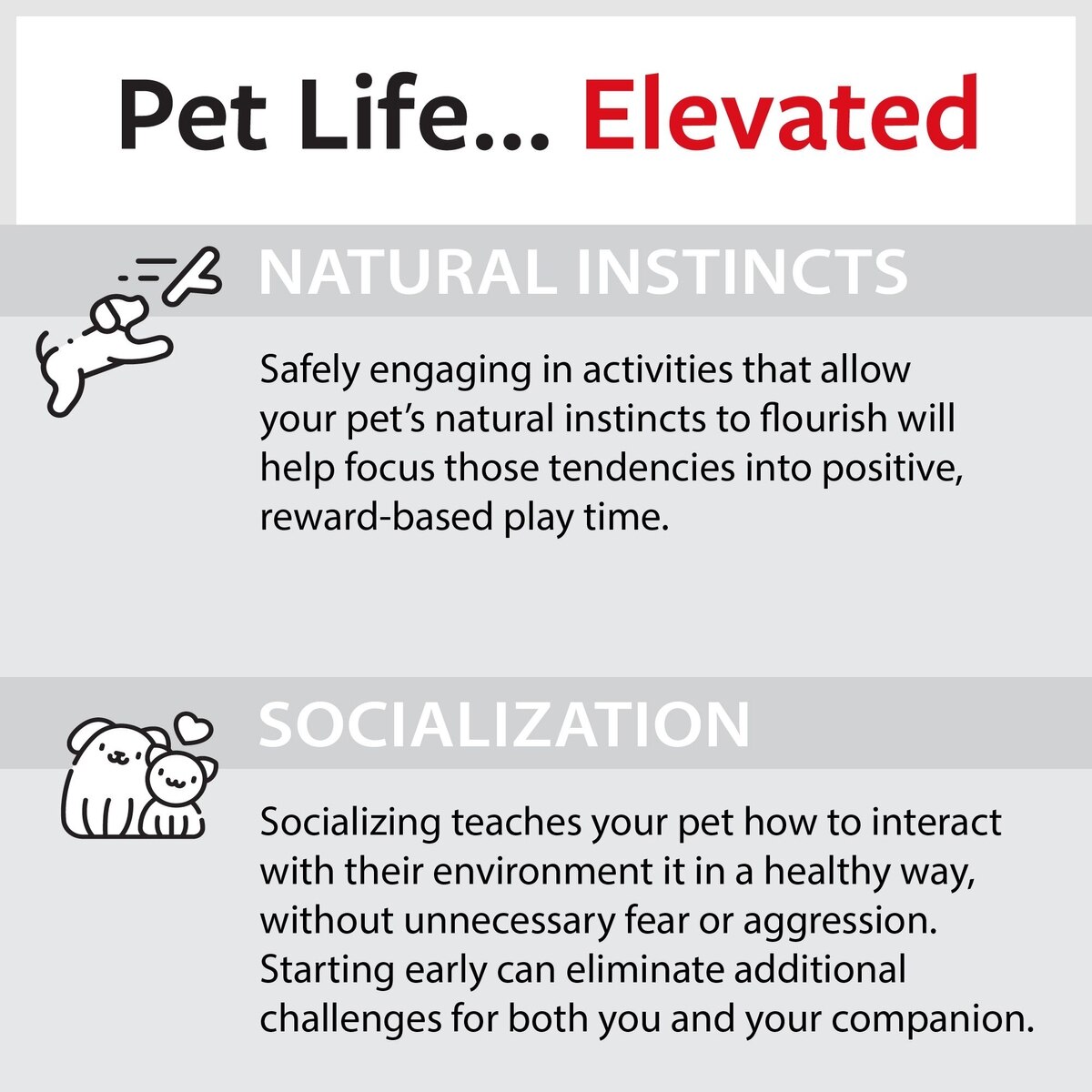 Pet Life... Elevated

NATURAL INSTINCTS

Safely engaging in activities that allow your pet's natural instincts to flourish will help focus those tendencies into positive, reward-based play time.

SOCIALIZATION

Socializing teaches your pet how to interact with their environment it in a healthy way, without unnecessary fear or aggression. Starting early can eliminate additional challenges for both you and your companion.